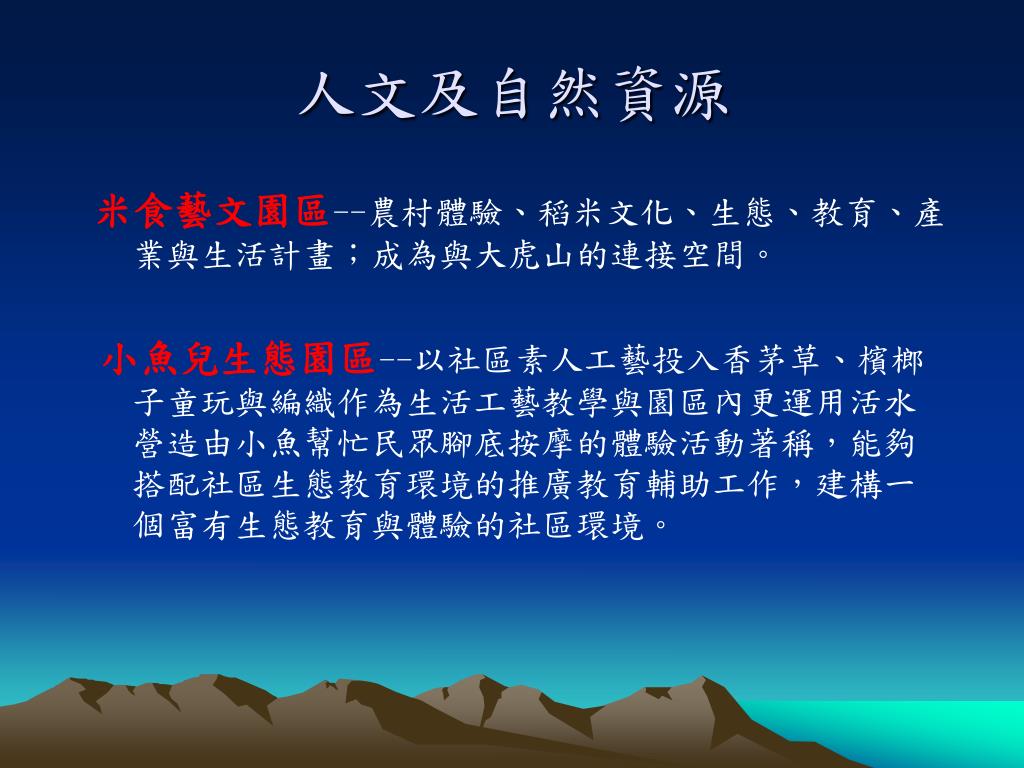 人文及自然資源

米食藝文園區--農村體驗、稻米文化、生態、教育、產業與生活計畫；成為與大虎山的連接空間。

小魚兒生態園區--以社區素人工藝投入香茅草、檳榔子童玩與編織作為生活工藝教學與園區內更運用活水營造由小魚幫忙民眾腳底按摩的體驗活動著稱，能夠搭配社區生態教育環境的推廣教育輔助工作，建構一個富有生態教育與體驗的社區環境。